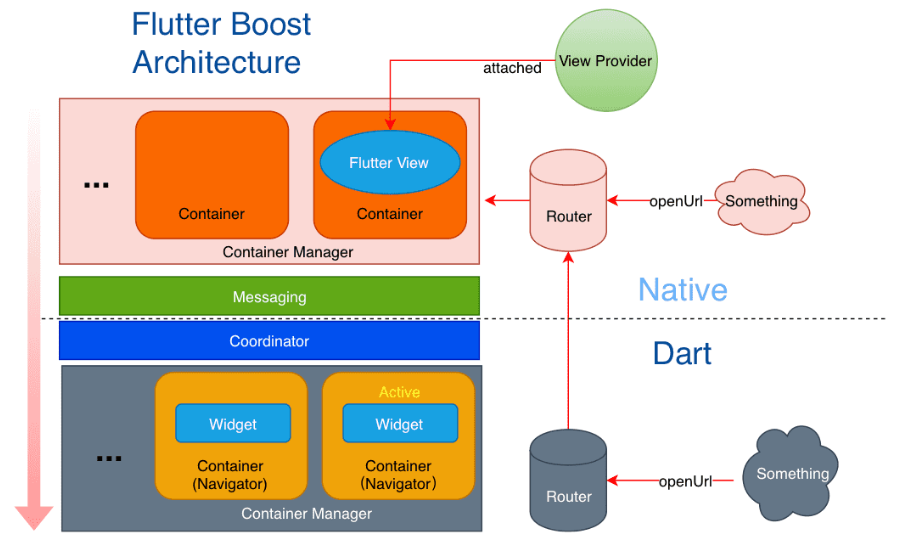 Flutter Boost Architecture

attached

View Provider

...

Container

Flutter View

Container

Container Manager

Router

openUrl

Something

Messaging

Native

Coordinator

Dart

...

Widget

Container (Navigator)

Active

Widget

Container (Navigator)

Container Manager

Router

openUrl

Something